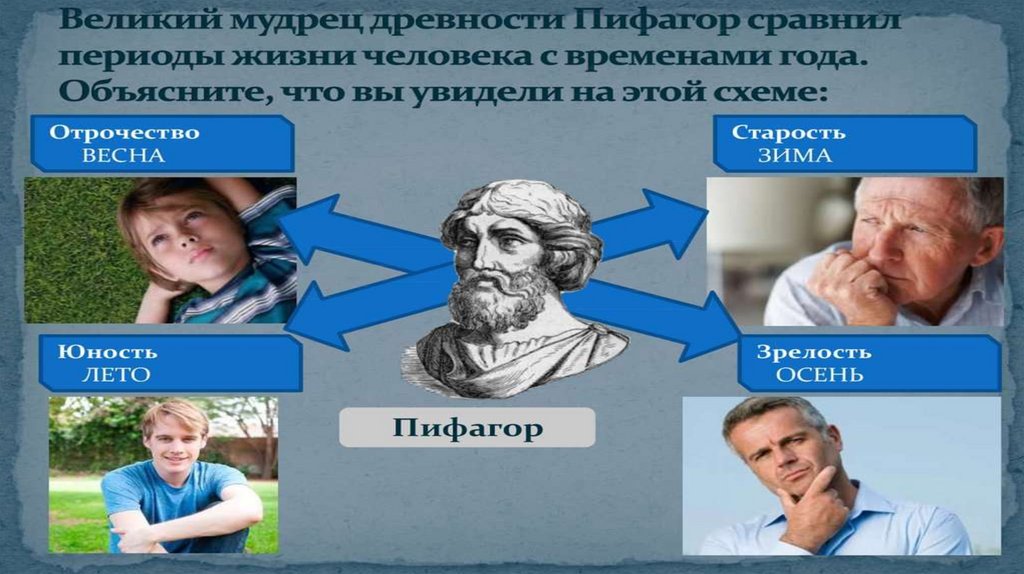 Великий мудрец древности Пифагор сравнил периоды жизни человека с временами года. Объясните, что вы увидели на этой схеме:

Отрочество
ВЕСНА

Старость
ЗИМА

Юность
ЛЕТО

Зрелость
ОСЕНЬ

Пифагор